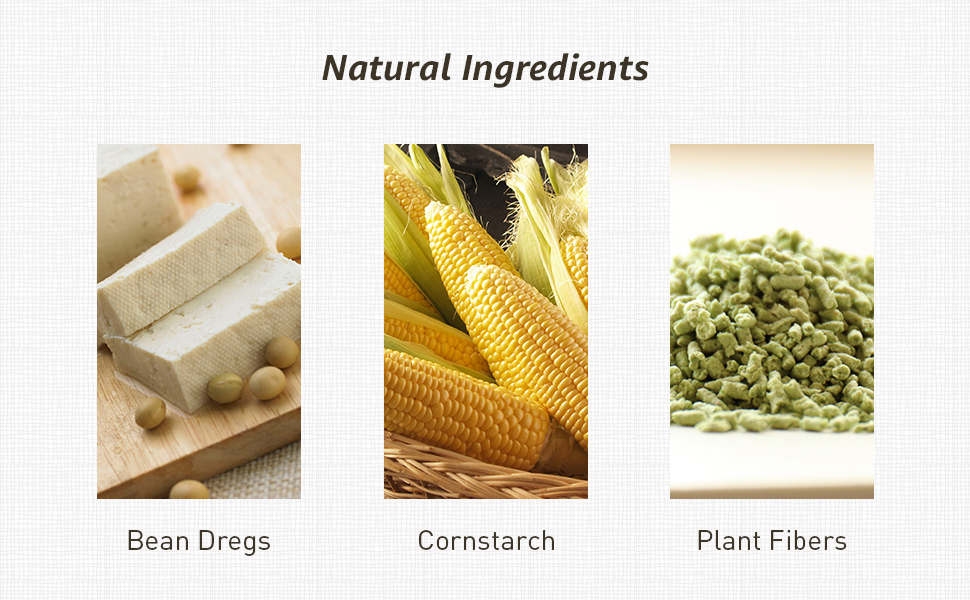 Natural Ingredients

Bean Dregs

Cornstarch

Plant Fibers